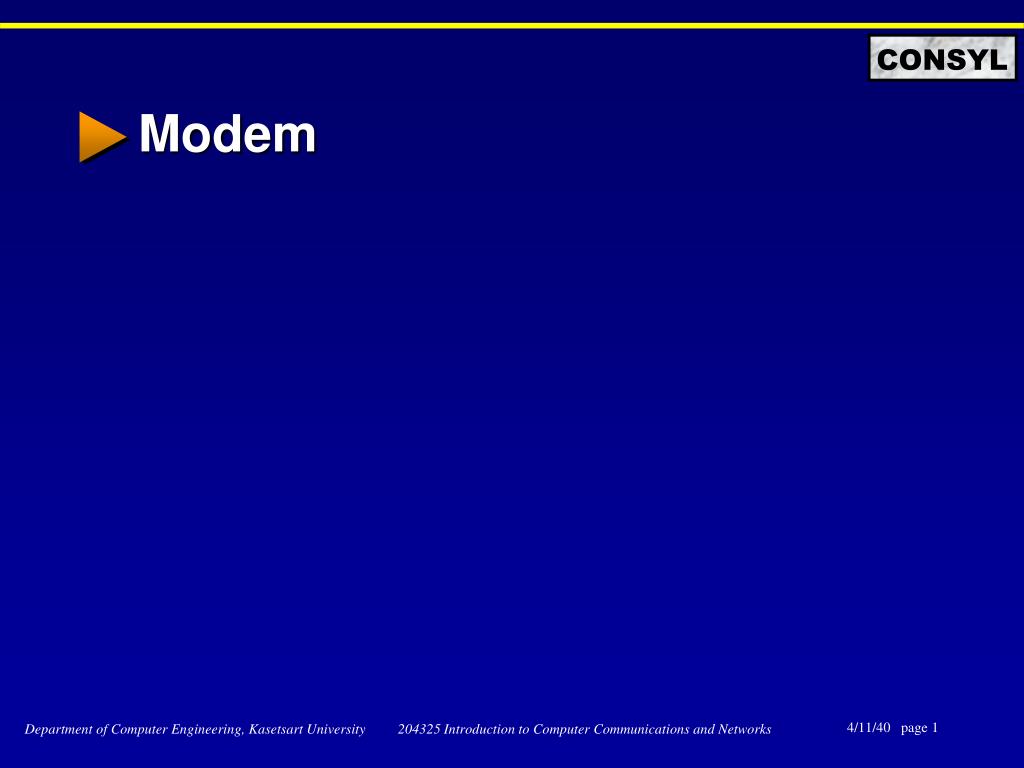 CONSYL

Modem

Department of Computer Engineering, Kasetsart University 204325 Introduction to Computer Communications and Networks 4/11/40 page 1